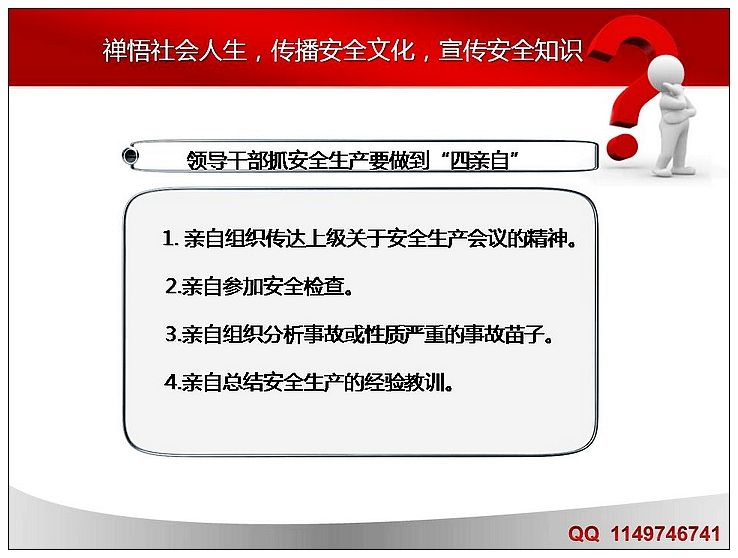 禅悟社会人生，传播安全文化，宣传安全知识

领导干部抓安全生产要做到“四亲自”

1. 亲自组织传达上级关于安全生产会议的精神。

2.亲自参加安全检查。

3.亲自组织分析事故或性质严重的事故苗子。

4.亲自总结安全生产的经验教训。

QQ 1149746741